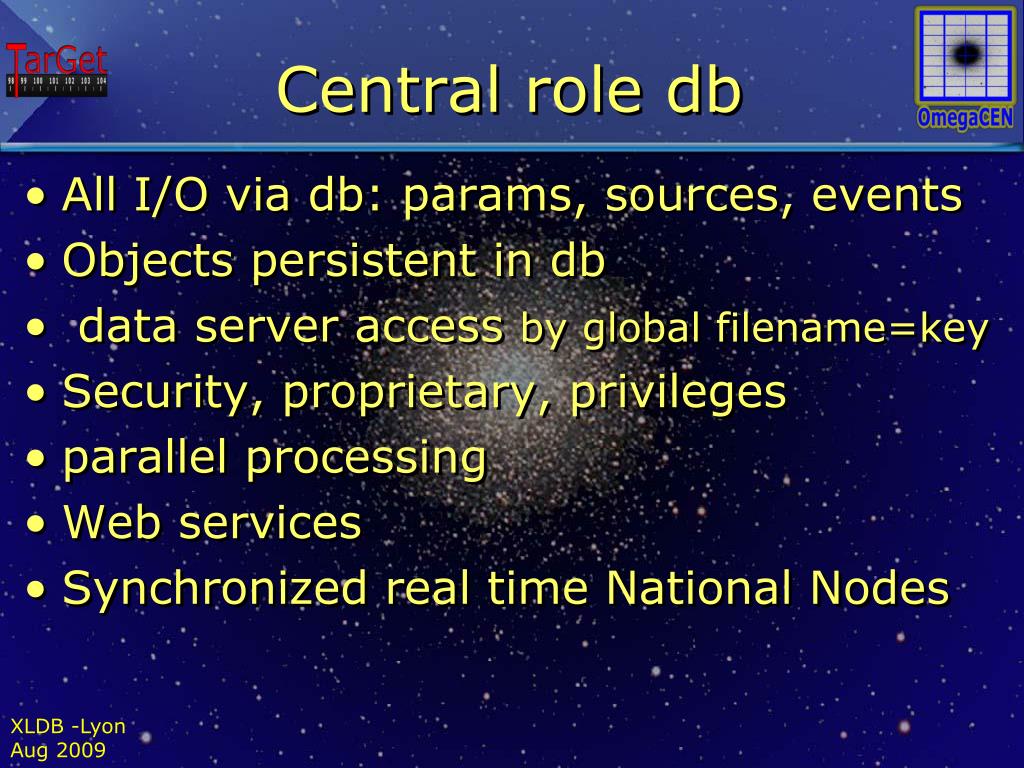 TarGet
98 99 100 101 102 103 104

Central role db

OmegaCEN

• All I/O via db: params, sources, events
• Objects persistent in db
• data server access by global filename=key
• Security, proprietary, privileges
• parallel processing
• Web services
• Synchronized real time National Nodes

XLDB -Lyon
Aug 2009